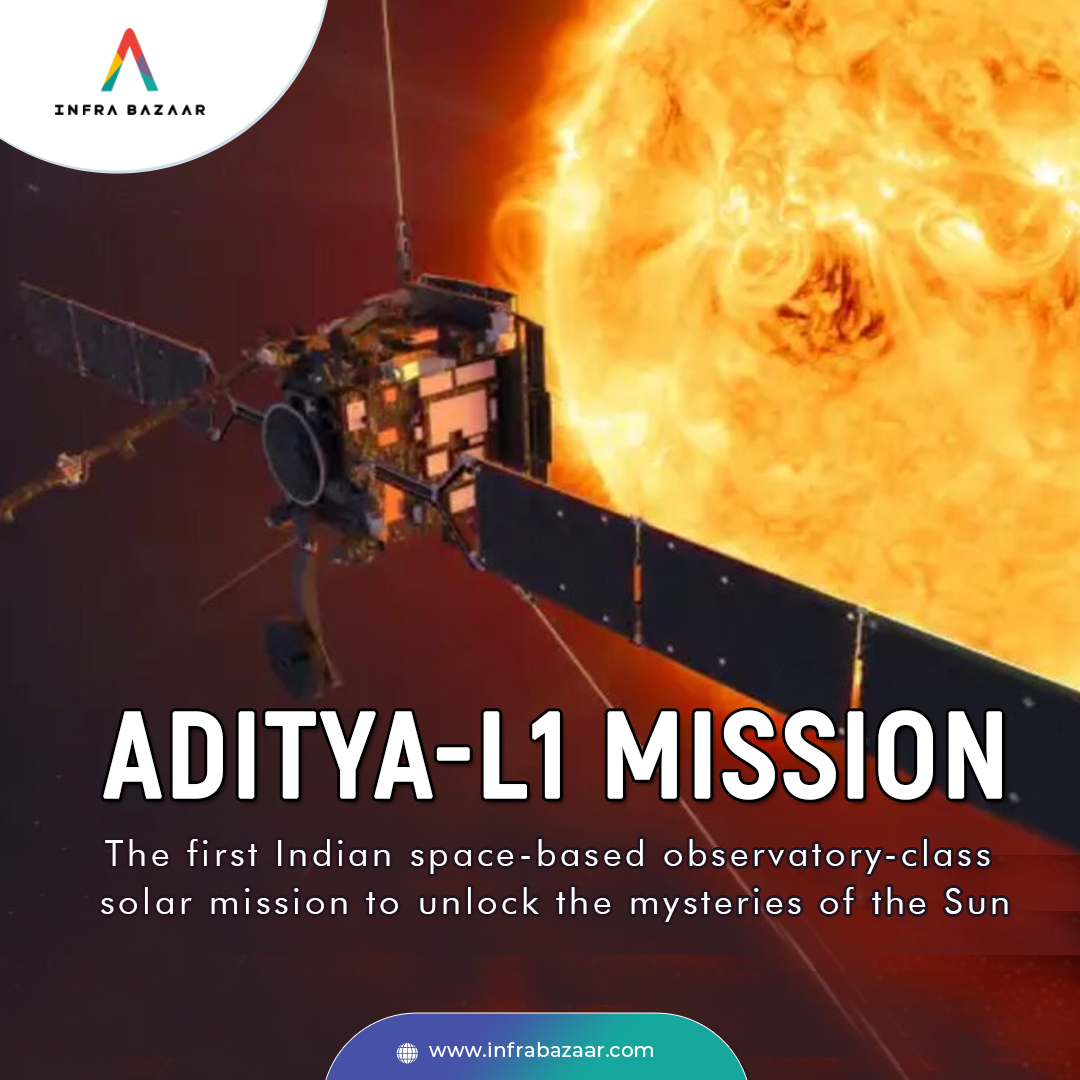 INFRA BAZAAR

ADITYA-L1 MISSION

The first Indian space-based observatory-class solar mission to unlock the mysteries of the Sun

www.infrabazaar.com